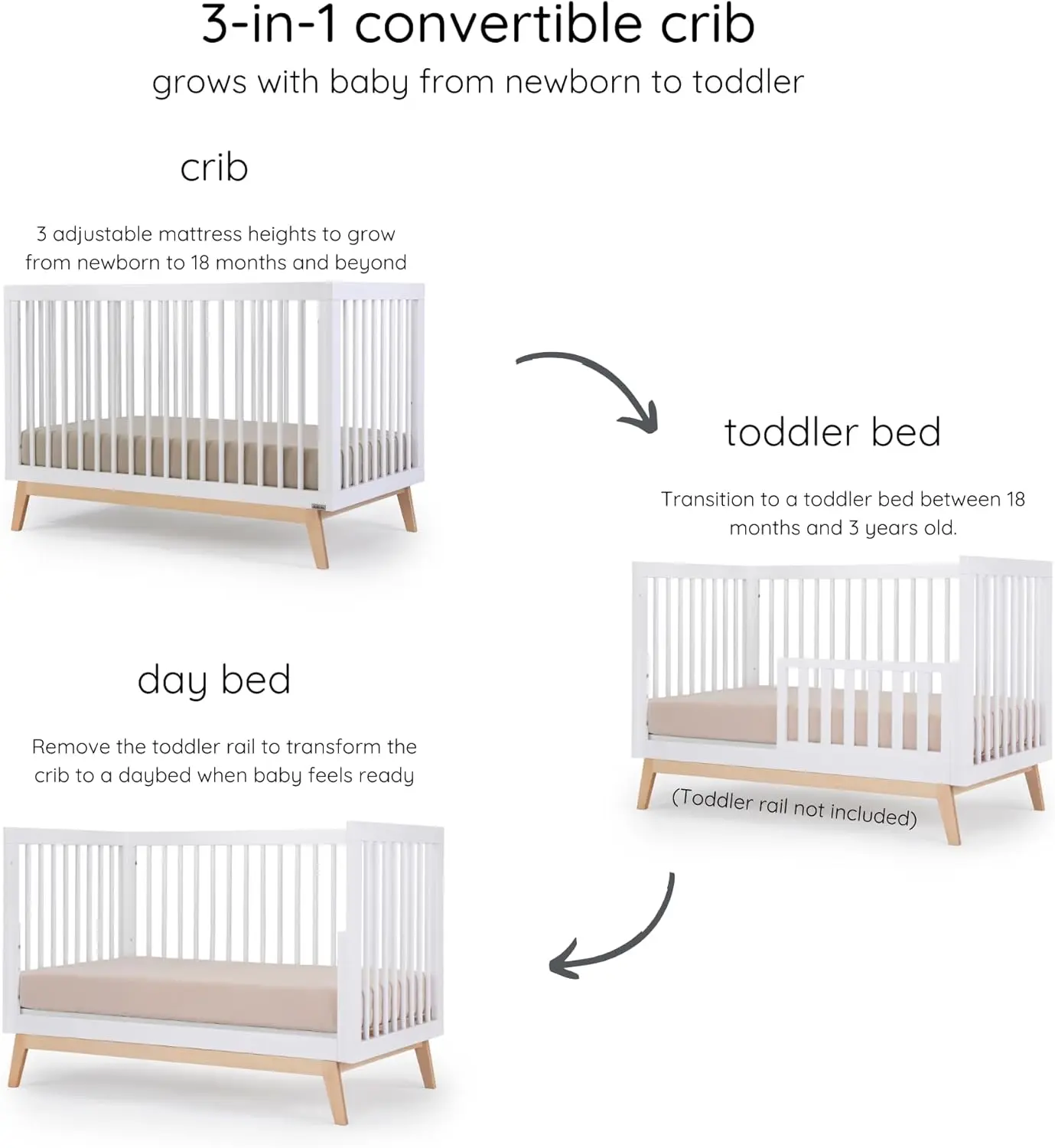 3-in-1 convertible crib
grows with baby from newborn to toddler

crib

3 adjustable mattress heights to grow from newborn to 18 months and beyond

toddler bed

Transition to a toddler bed between 18 months and 3 years old.

(Toddler rail not included)

day bed

Remove the toddler rail to transform the crib to a daybed when baby feels ready